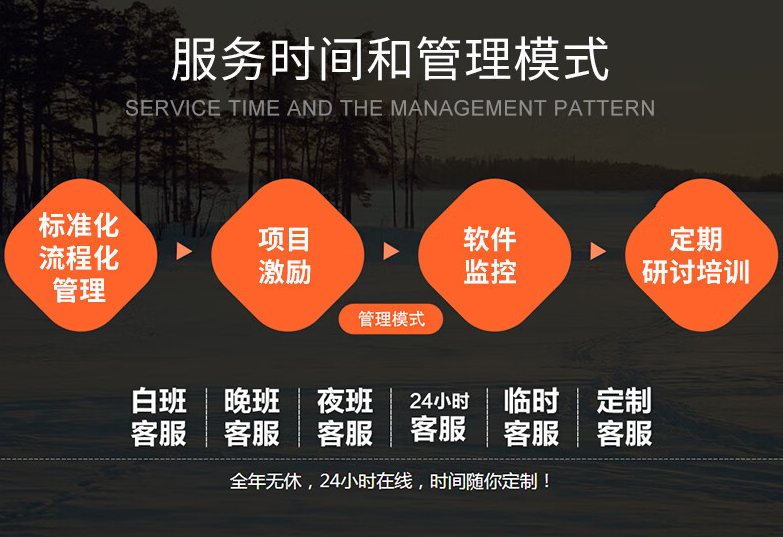 服务时间和管理模式

SERVICE TIME AND THE MANAGEMENT PATTERN

标准化流程化管理

项目激励

软件监控

定期研讨培训

管理模式

白班客服

晚班客服

夜班客服

24小时客服

临时客服

定制客服

全年无休，24小时在线，时间随你定制！